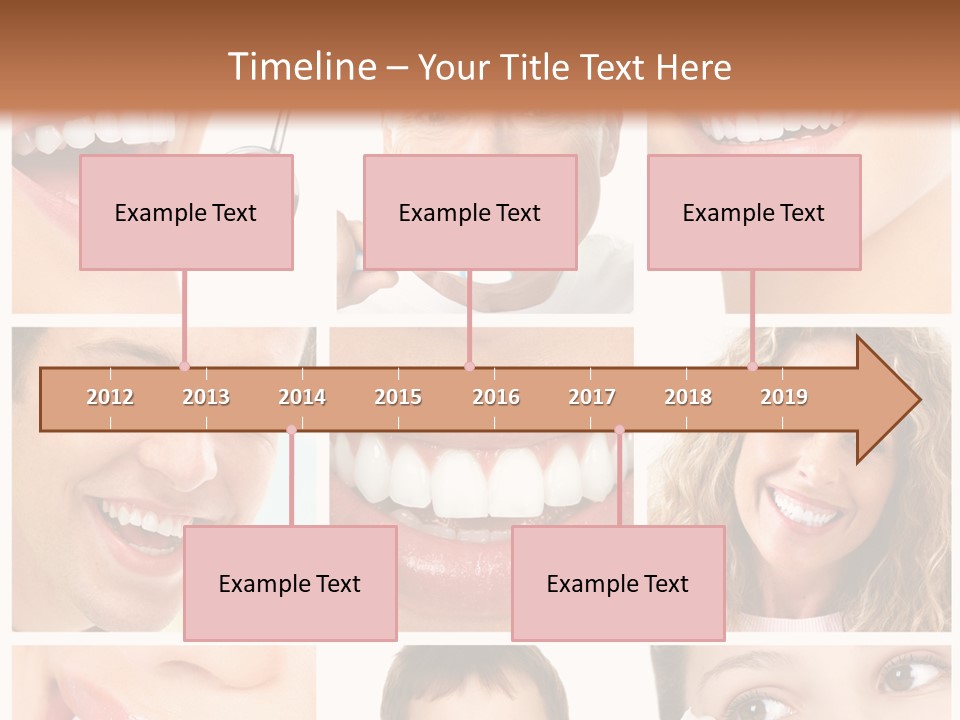 Timeline – Your Title Text Here

Example Text

Example Text

Example Text

2012 2013 2014 2015 2016 2017 2018 2019

Example Text

Example Text